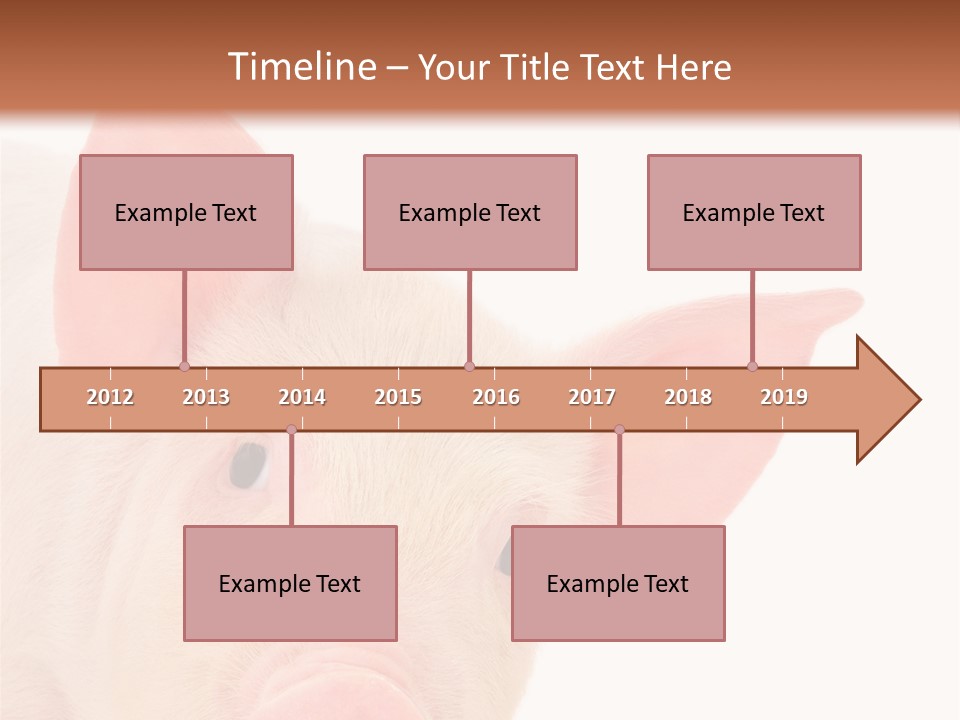 Timeline – Your Title Text Here

Example Text

Example Text

Example Text

2012 2013 2014 2015 2016 2017 2018 2019

Example Text

Example Text